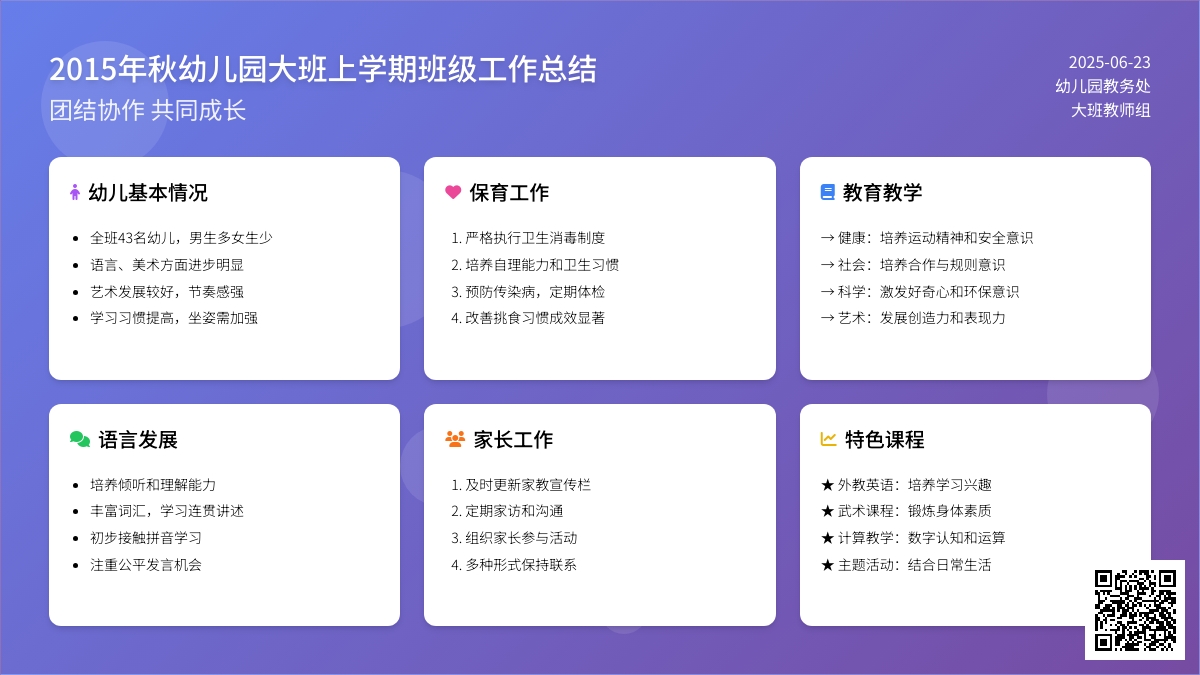 2015年秋幼儿园大班上学期班级工作总结
团结协作 共同成长

2025-06-23
幼儿园教务处
大班教师组

幼儿基本情况

- 全班43名幼儿，男生多女生少
- 语言、美术方面进步明显
- 艺术发展较好，节奏感强
- 学习习惯提高，坐姿需加强

保育工作

1. 严格执行卫生消毒制度
2. 培养自理能力和卫生习惯
3. 预防传染病，定期体检
4. 改善挑食习惯成效显著

教育教学

→ 健康：培养运动精神和安全意识
→ 社会：培养合作与规则意识
→ 科学：激发好奇心和环保意识
→ 艺术：发展创造力和表现力

语言发展

- 培养倾听和理解能力
- 丰富词汇，学习连贯讲述
- 初步接触拼音学习
- 注重公平发言机会

家长工作

1. 及时更新家教宣传栏
2. 定期家访和沟通
3. 组织家长参与活动
4. 多种形式保持联系

特色课程

★ 外教英语：培养学习兴趣
★ 武术课程：锻炼身体素质
★ 计算教学：数字认知和运算
★ 主题活动：结合日常生活